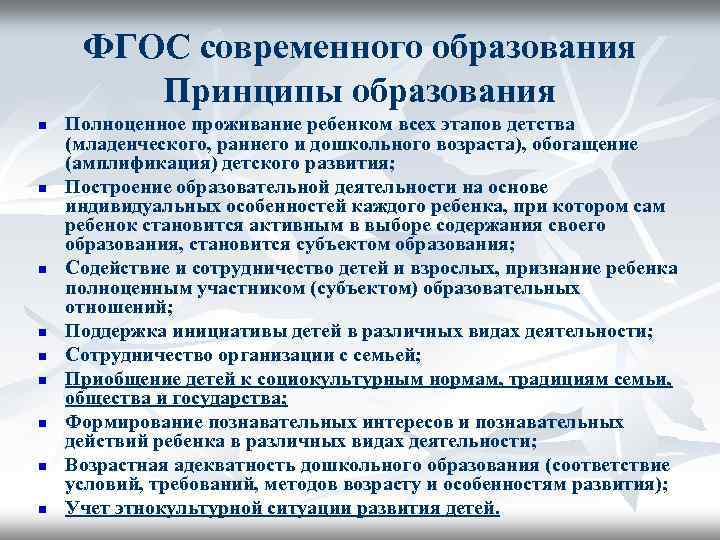 ФГОС современного образования
Принципы образования

- Полноценное проживание ребенком всех этапов детства (младенческого, раннего и дошкольного возраста), обогащение (амплификация) детского развития;
- Построение образовательной деятельности на основе индивидуальных особенностей каждого ребенка, при котором сам ребенок становится активным в выборе содержания своего образования, становится субъектом образования;
- Содействие и сотрудничество детей и взрослых, признание ребенка полноценным участником (субъектом) образовательных отношений;
- Поддержка инициативы детей в различных видах деятельности;
- Сотрудничество организации с семьей;
- Приобщение детей к социокультурным нормам, традициям семьи, общества и государства;
- Формирование познавательных интересов и познавательных действий ребенка в различных видах деятельности;
- Возрастная адекватность дошкольного образования (соответствие условий, требований, методов возрасту и особенностям развития);
- Учет этнокультурной ситуации развития детей.